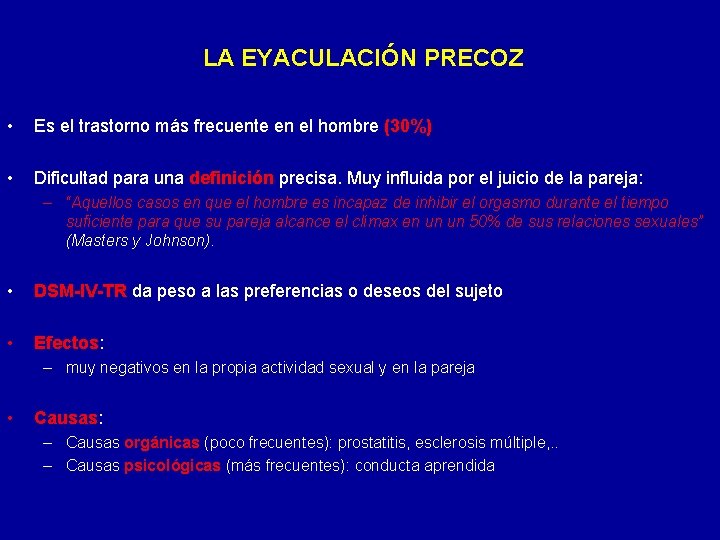 LA EYACULACIÓN PRECOZ

• Es el trastorno más frecuente en el hombre (30%)

• Dificultad para una definición precisa. Muy influida por el juicio de la pareja:
– "Aquellos casos en que el hombre es incapaz de inhibir el orgasmo durante el tiempo suficiente para que su pareja alcance el clímax en un un 50% de sus relaciones sexuales" (Masters y Johnson).

• DSM-IV-TR da peso a las preferencias o deseos del sujeto

• Efectos:
– muy negativos en la propia actividad sexual y en la pareja

• Causas:
– Causas orgánicas (poco frecuentes): prostatitis, esclerosis múltiple,..
– Causas psicológicas (más frecuentes): conducta aprendida